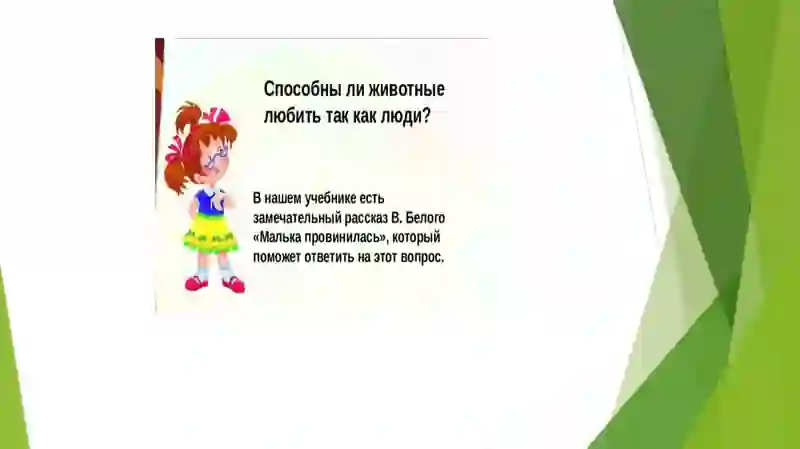 Способны ли животные любить так как люди?

В нашем учебнике есть замечательный рассказ В. Белого «Малька провинилась», который поможет ответить на этот вопрос.